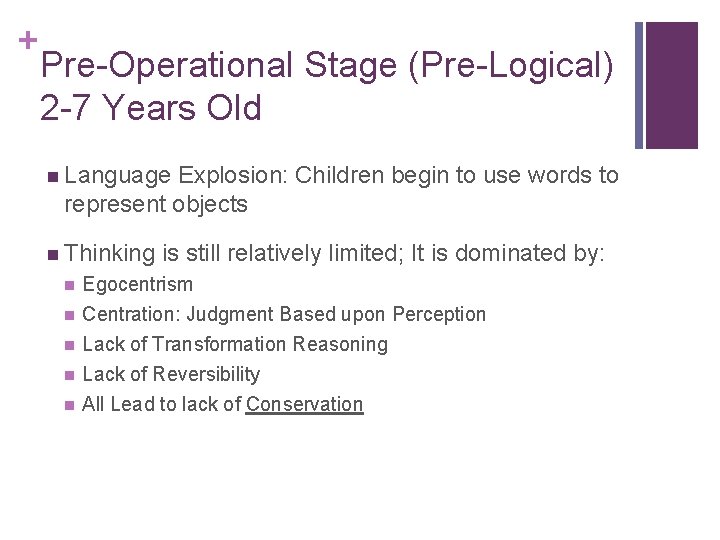 +
Pre-Operational Stage (Pre-Logical) 2-7 Years Old

Language Explosion: Children begin to use words to represent objects

Thinking is still relatively limited; It is dominated by:

Egocentrism

Centration: Judgment Based upon Perception

Lack of Transformation Reasoning

Lack of Reversibility

All Lead to lack of Conservation